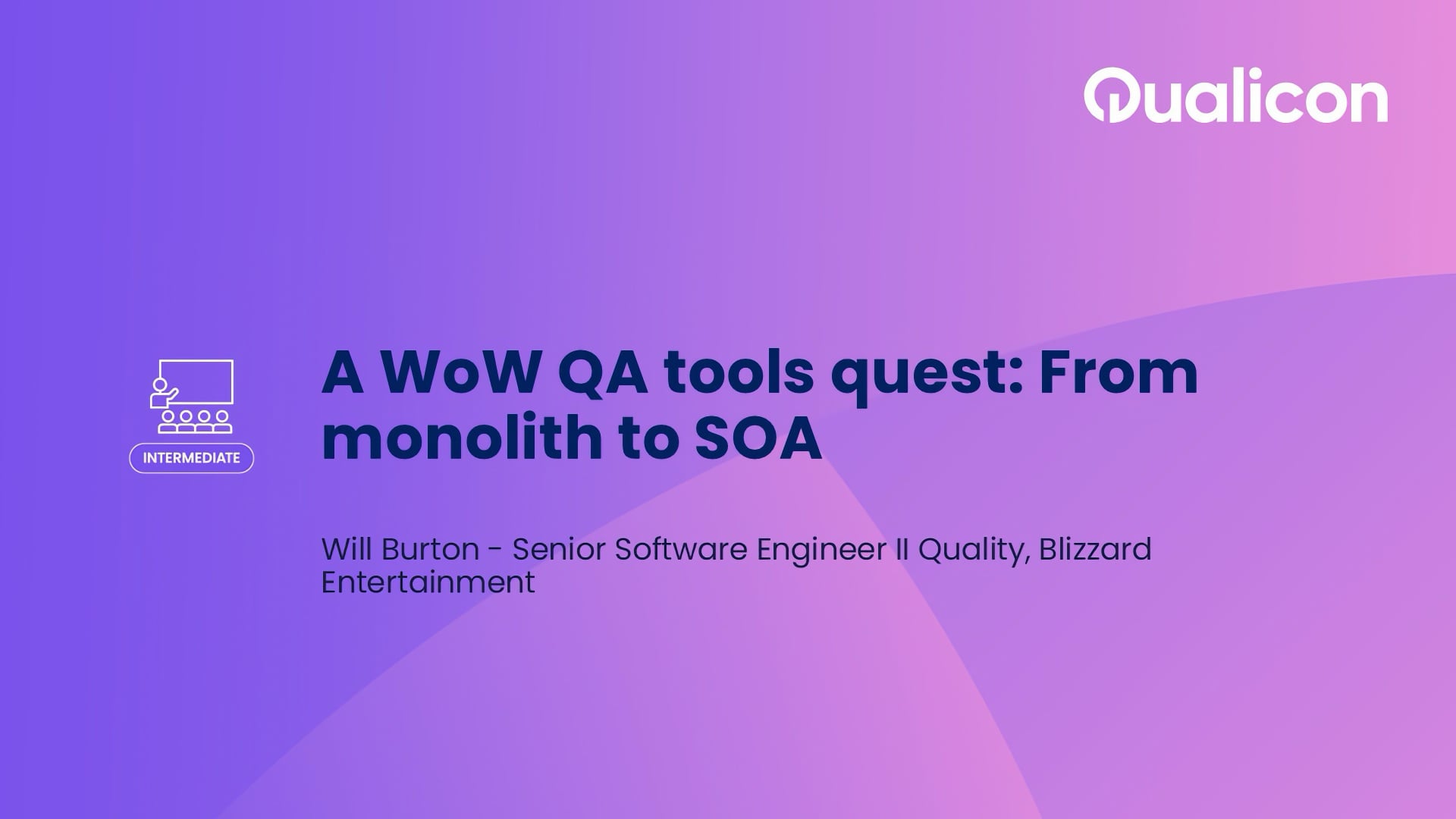 Qualicon

INTERMEDIATE

A WoW QA tools quest: From monolith to SOA

Will Burton - Senior Software Engineer II Quality, Blizzard Entertainment